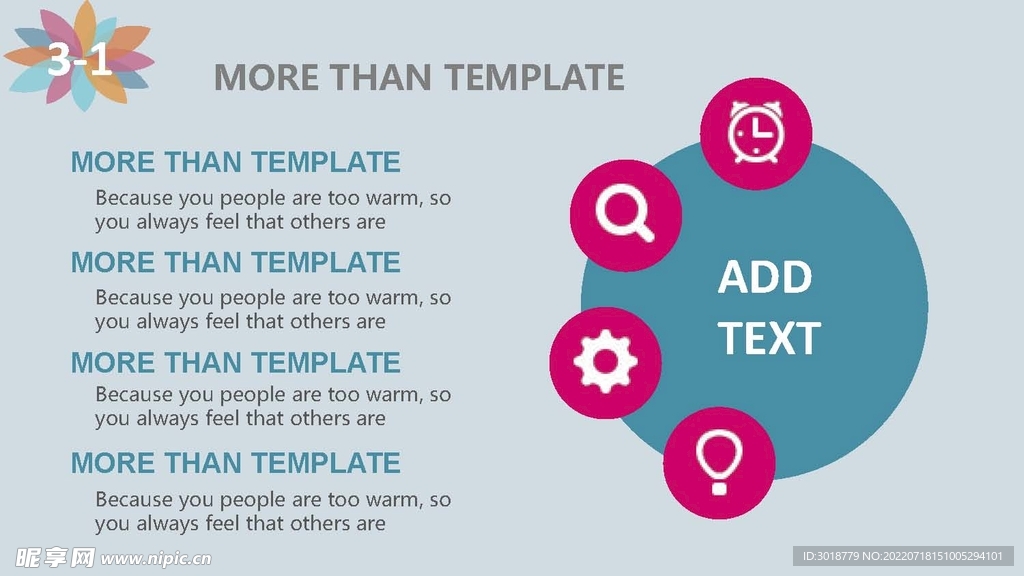 3-1

MORE THAN TEMPLATE

MORE THAN TEMPLATE

Because you people are too warm, so you always feel that others are

MORE THAN TEMPLATE

Because you people are too warm, so you always feel that others are

MORE THAN TEMPLATE

Because you people are too warm, so you always feel that others are

MORE THAN TEMPLATE

Because you people are too warm, so you always feel that others are

ADD TEXT

昵享网 www.nipic.cn

ID:3018779 NO:20220718151005294101